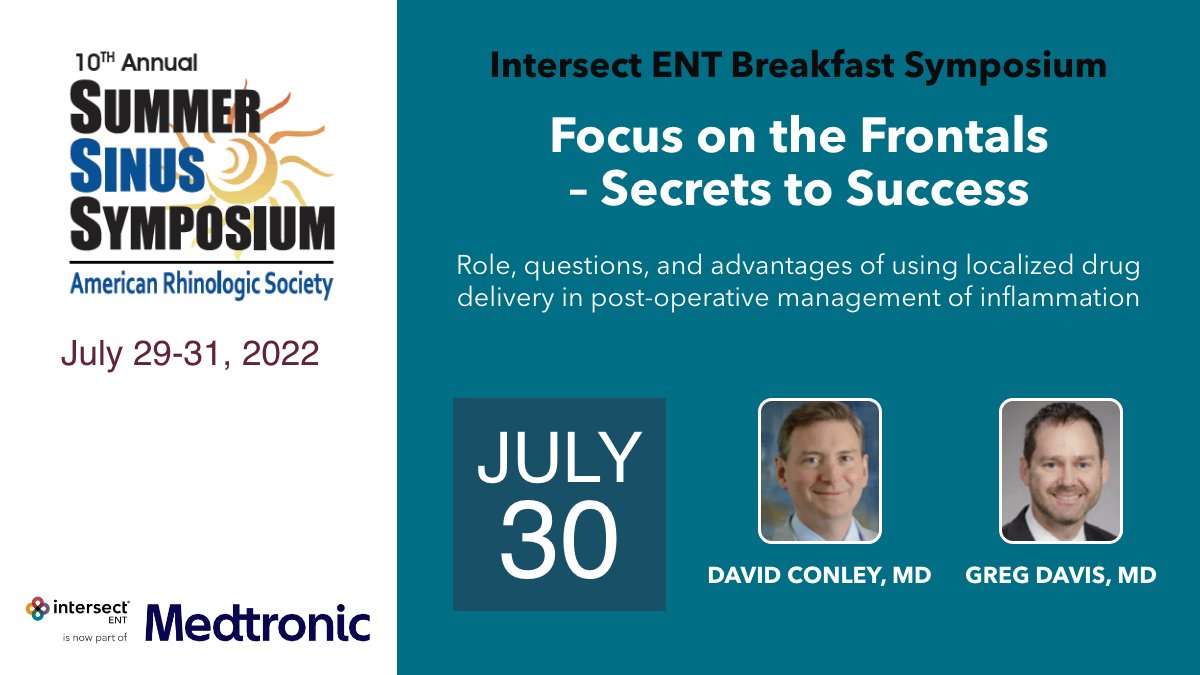 10TH Annual
SUMMER
SINUS
SYMPOSIUM
American Rhinologic Society

July 29-31, 2022

intersect ENT
is now part of
Medtronic

Intersect ENT Breakfast Symposium

Focus on the Frontals – Secrets to Success

Role, questions, and advantages of using localized drug delivery in post-operative management of inflammation

JULY
30

DAVID CONLEY, MD

GREG DAVIS, MD